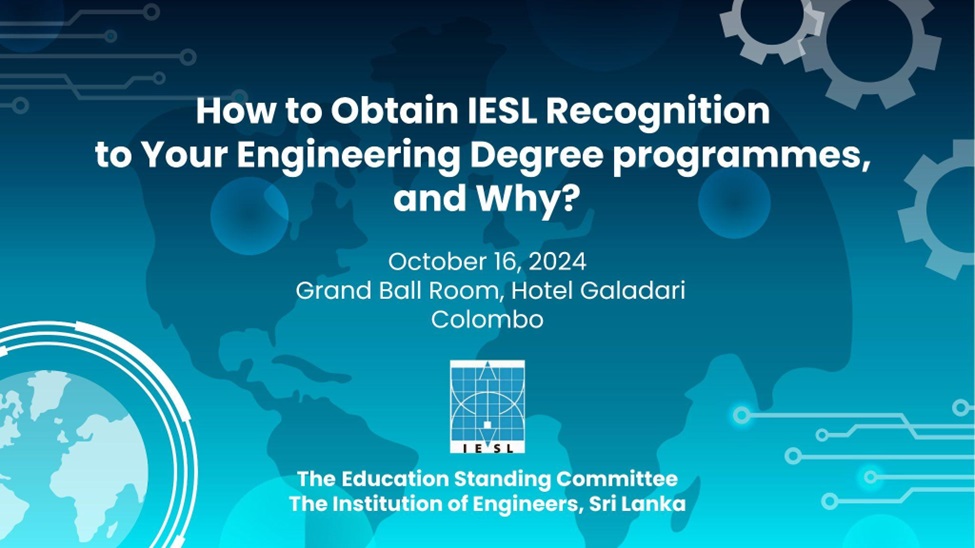 How to Obtain IESL Recognition to Your Engineering Degree programmes, and Why?

October 16, 2024
Grand Ball Room, Hotel Galadari
Colombo

IESL

The Education Standing Committee
The Institution of Engineers, Sri Lanka